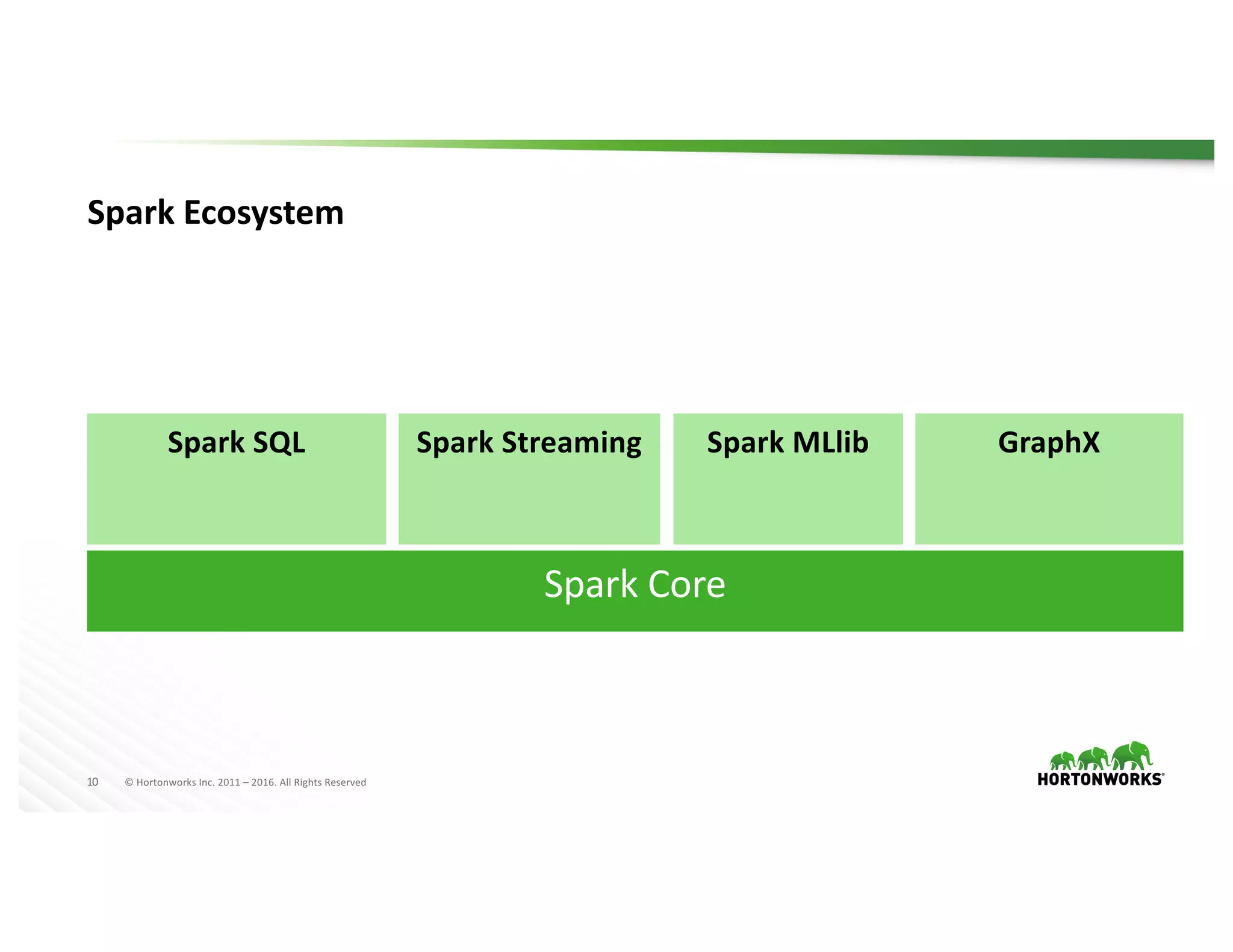 Spark Ecosystem

Spark SQL

Spark Streaming

Spark MLlib

GraphX

Spark Core

10 © Hortonworks Inc. 2011 – 2016. All Rights Reserved

HORTONWORKS®